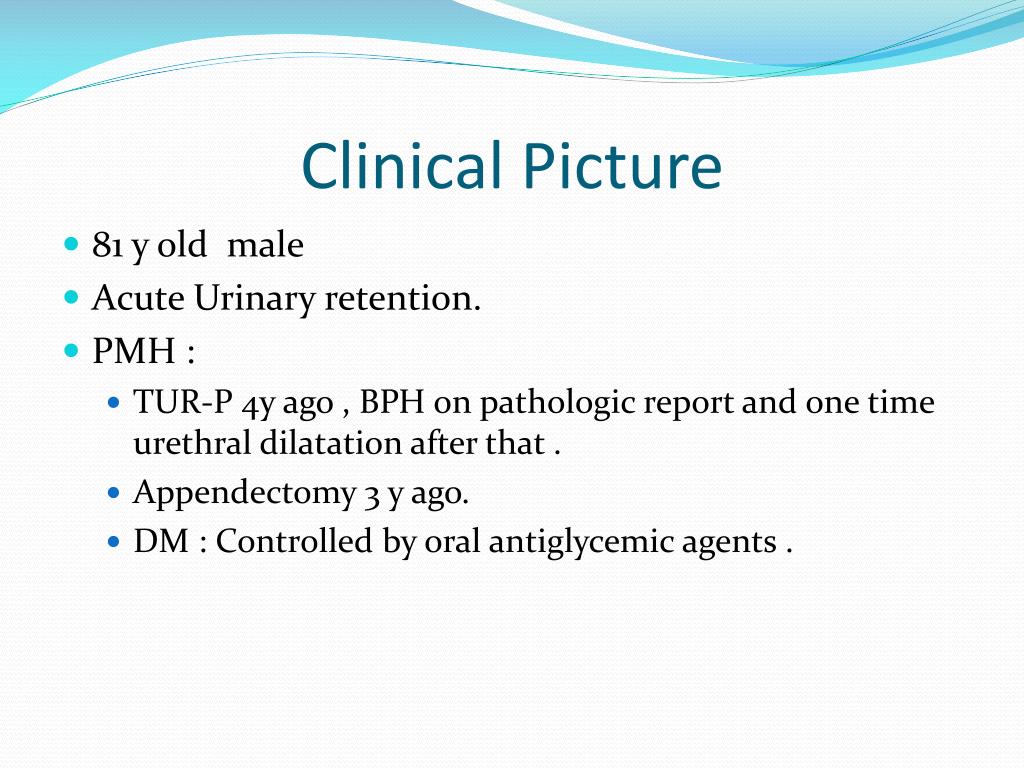 Clinical Picture

- 81 y old male
- Acute Urinary retention.
- PMH :
  - TUR-P 4y ago , BPH on pathologic report and one time urethral dilatation after that .
  - Appendectomy 3 y ago.
  - DM : Controlled by oral antiglycemic agents .